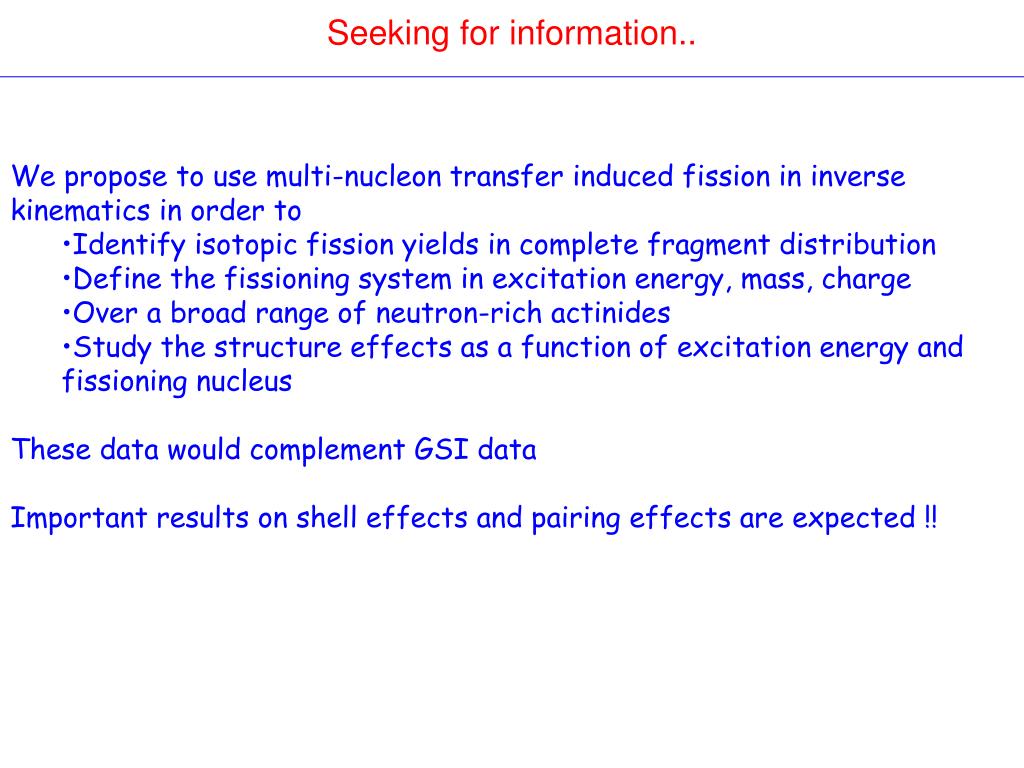 Seeking for information..

We propose to use multi-nucleon transfer induced fission in inverse kinematics in order to
•Identify isotopic fission yields in complete fragment distribution
•Define the fissioning system in excitation energy, mass, charge
•Over a broad range of neutron-rich actinides
•Study the structure effects as a function of excitation energy and fissioning nucleus

These data would complement GSI data

Important results on shell effects and pairing effects are expected !!